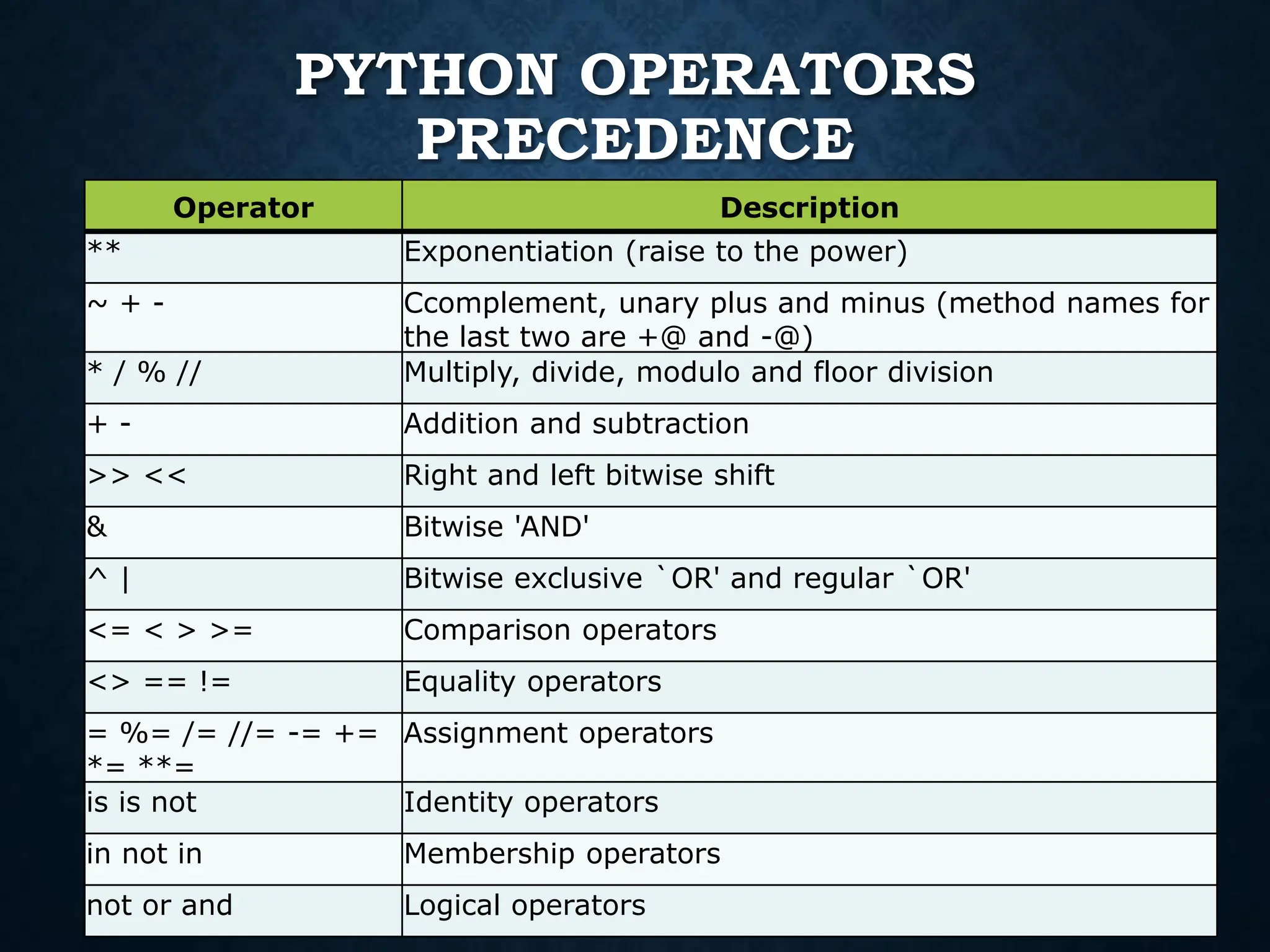 PYTHON OPERATORS PRECEDENCE

| Operator | Description |
|---|---|
| ** | Exponentiation (raise to the power) |
| ~ + - | Ccomplement, unary plus and minus (method names for the last two are +@ and -@) |
| * / % // | Multiply, divide, modulo and floor division |
| + - | Addition and subtraction |
| >> << | Right and left bitwise shift |
| & | Bitwise 'AND' |
| ^ \| | Bitwise exclusive `OR' and regular `OR' |
| <= < > >= | Comparison operators |
| <> == != | Equality operators |
| = %= /= //= -= += *= **= | Assignment operators |
| is is not | Identity operators |
| in not in | Membership operators |
| not or and | Logical operators |